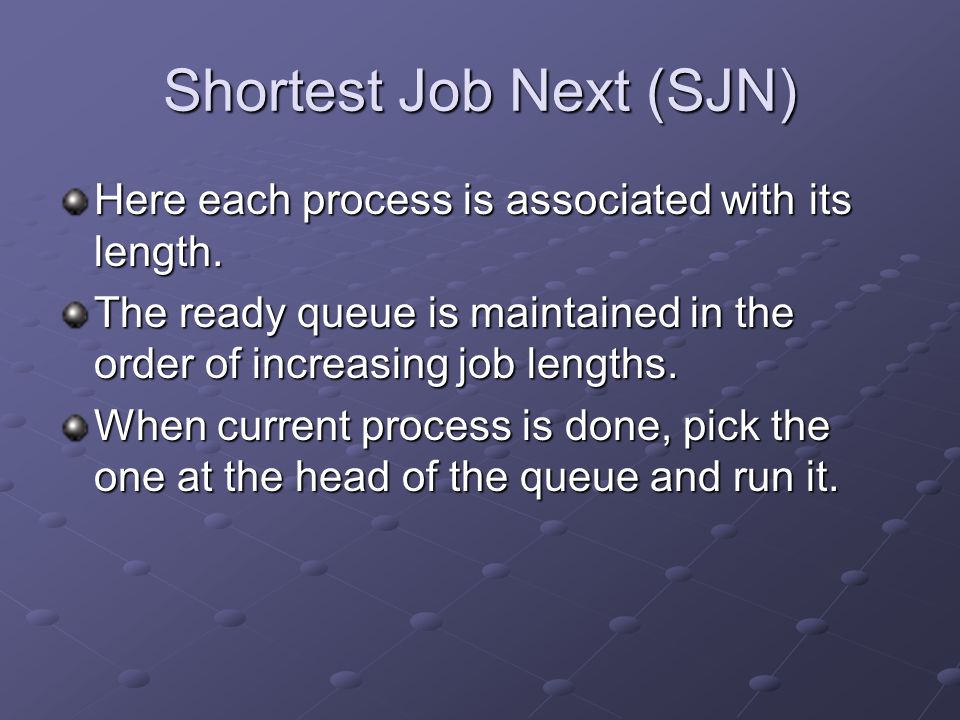 Shortest Job Next (SJN)

Here each process is associated with its length.

The ready queue is maintained in the order of increasing job lengths.

When current process is done, pick the one at the head of the queue and run it.